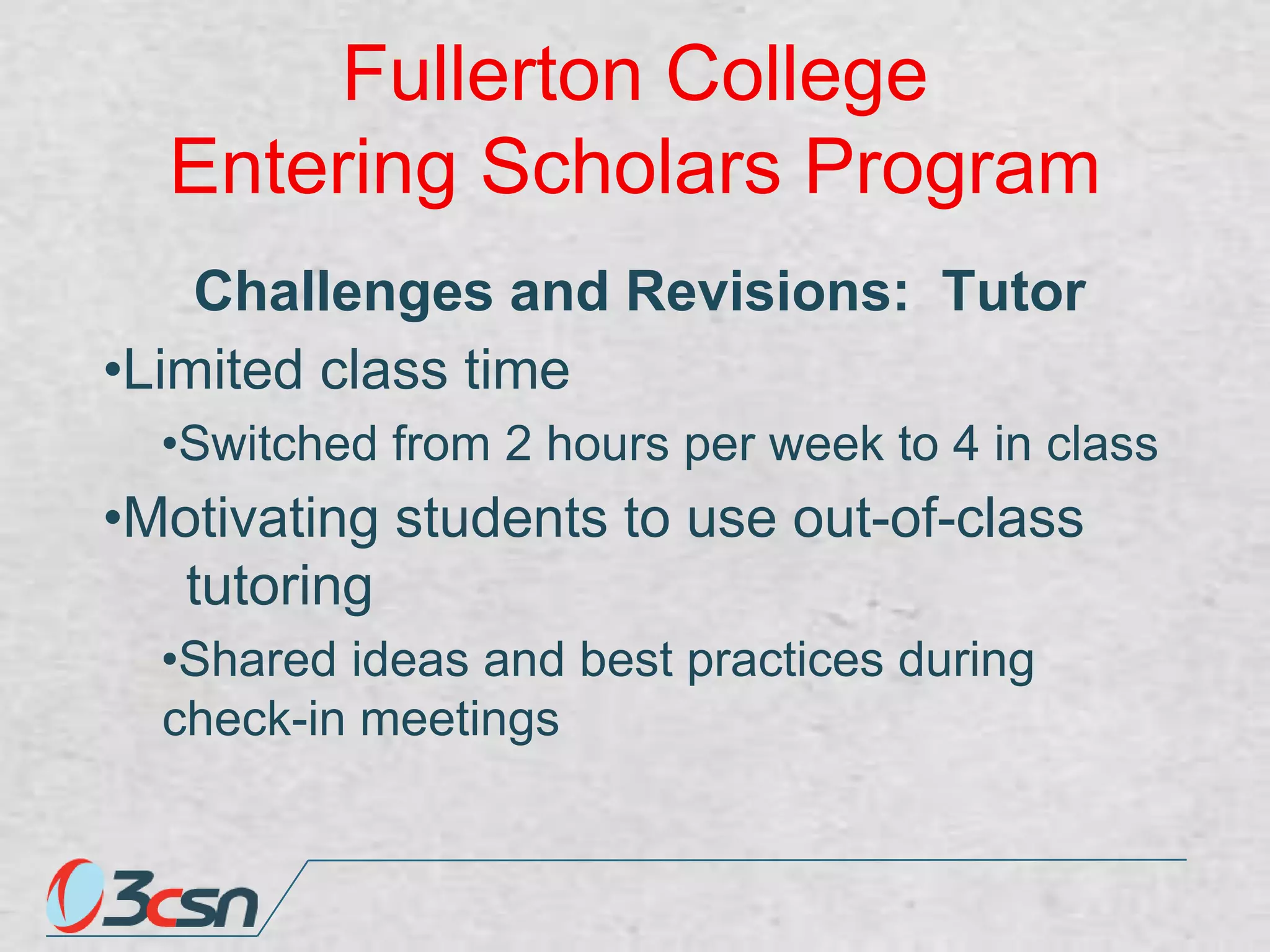 Fullerton College
Entering Scholars Program

Challenges and Revisions: Tutor

•Limited class time

•Switched from 2 hours per week to 4 in class

•Motivating students to use out-of-class tutoring

•Shared ideas and best practices during check-in meetings

3csn